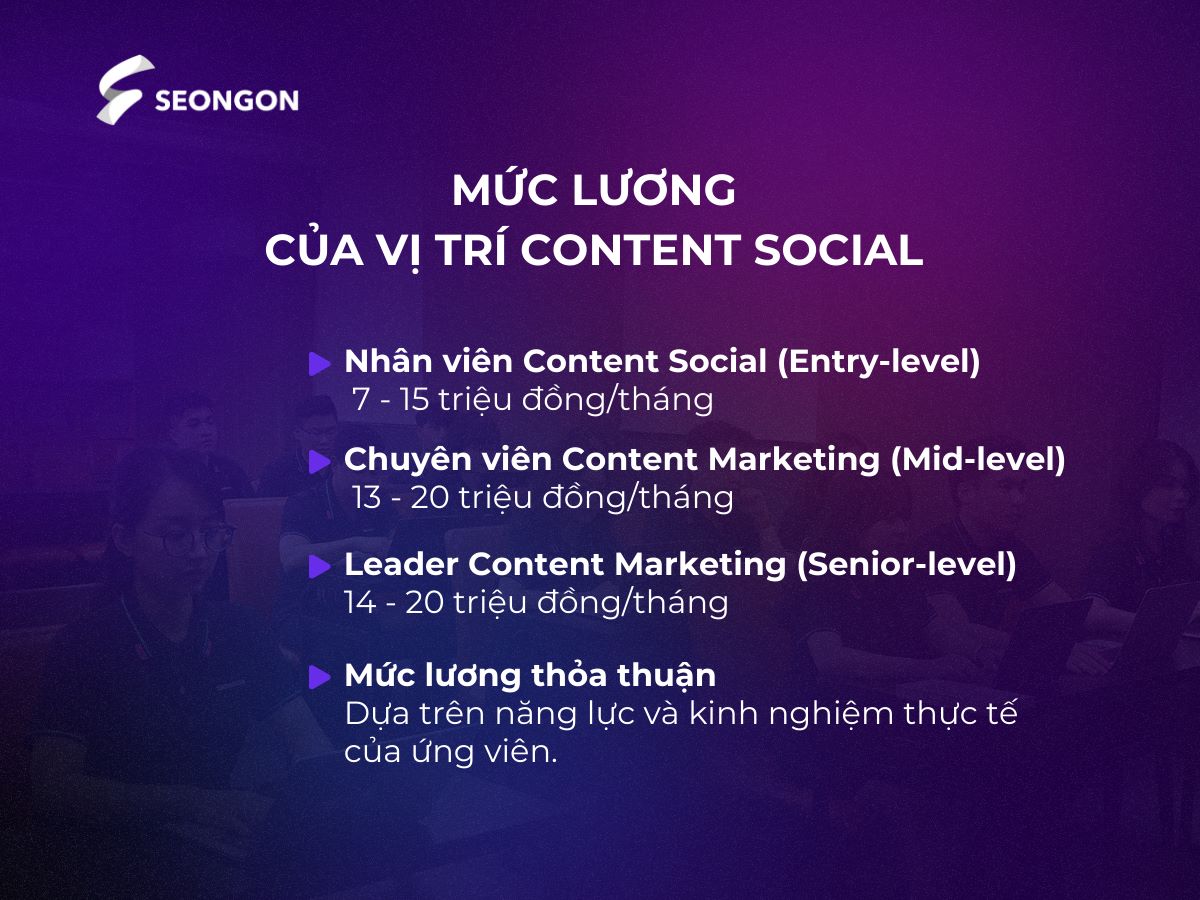 SEONGON

MỨC LƯƠNG
CỦA VỊ TRÍ CONTENT SOCIAL

Nhân viên Content Social (Entry-level)
7 - 15 triệu đồng/tháng

Chuyên viên Content Marketing (Mid-level)
13 - 20 triệu đồng/tháng

Leader Content Marketing (Senior-level)
14 - 20 triệu đồng/tháng

Mức lương thỏa thuận
Dựa trên năng lực và kinh nghiệm thực tế của ứng viên.